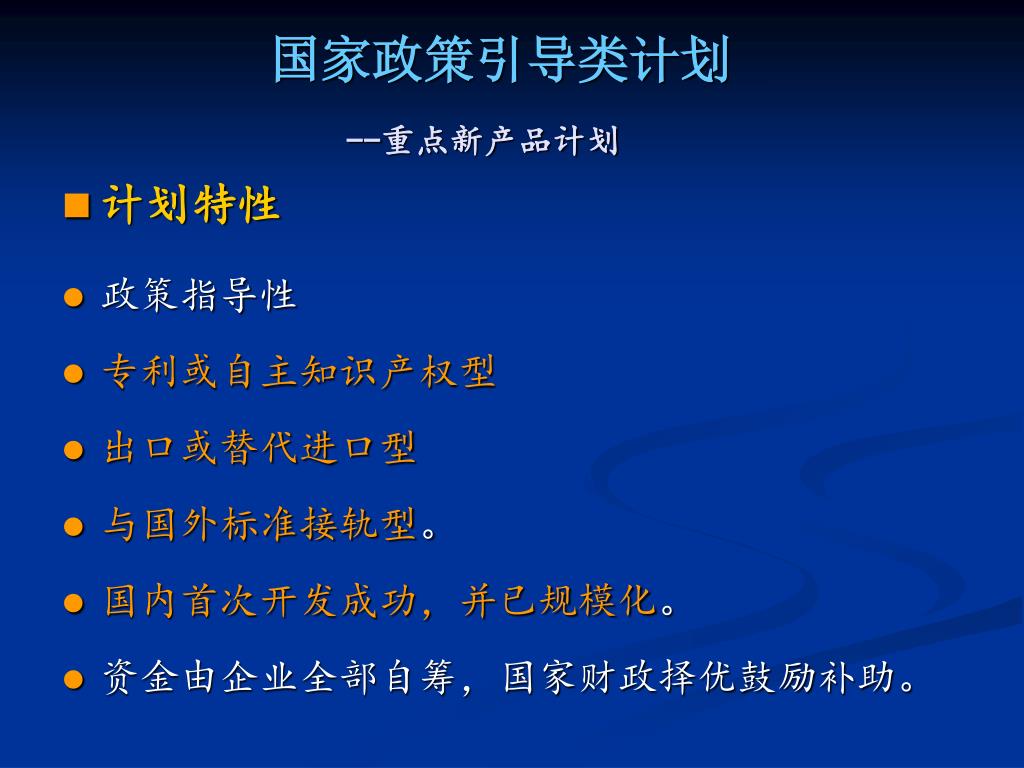 国家政策引导类计划

--重点新产品计划

■ 计划特性

● 政策指导性

● 专利或自主知识产权型

● 出口或替代进口型

● 与国外标准接轨型。

● 国内首次开发成功，并已规模化。

● 资金由企业全部自筹，国家财政择优鼓励补助。